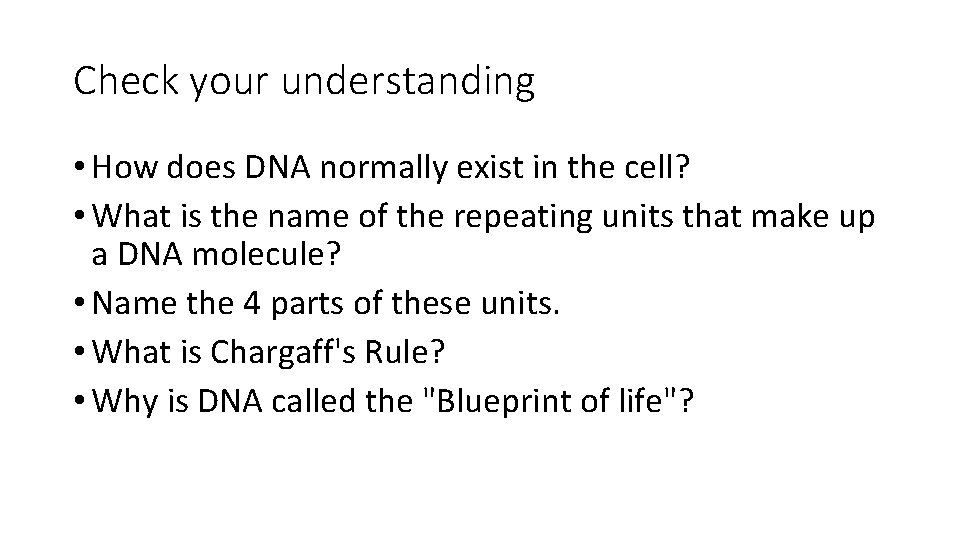 Check your understanding

• How does DNA normally exist in the cell?
• What is the name of the repeating units that make up a DNA molecule?
• Name the 4 parts of these units.
• What is Chargaff's Rule?
• Why is DNA called the "Blueprint of life"?